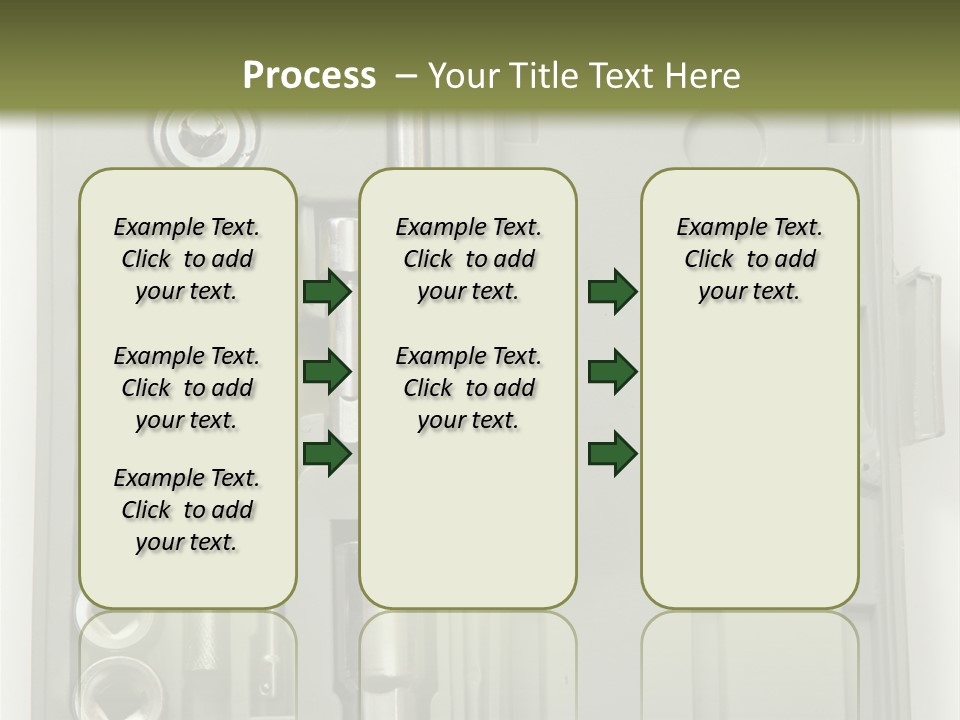 Process – Your Title Text Here

Example Text. Click to add your text.

Example Text. Click to add your text.

Example Text. Click to add your text.

Example Text. Click to add your text.

Example Text. Click to add your text.

Example Text. Click to add your text.